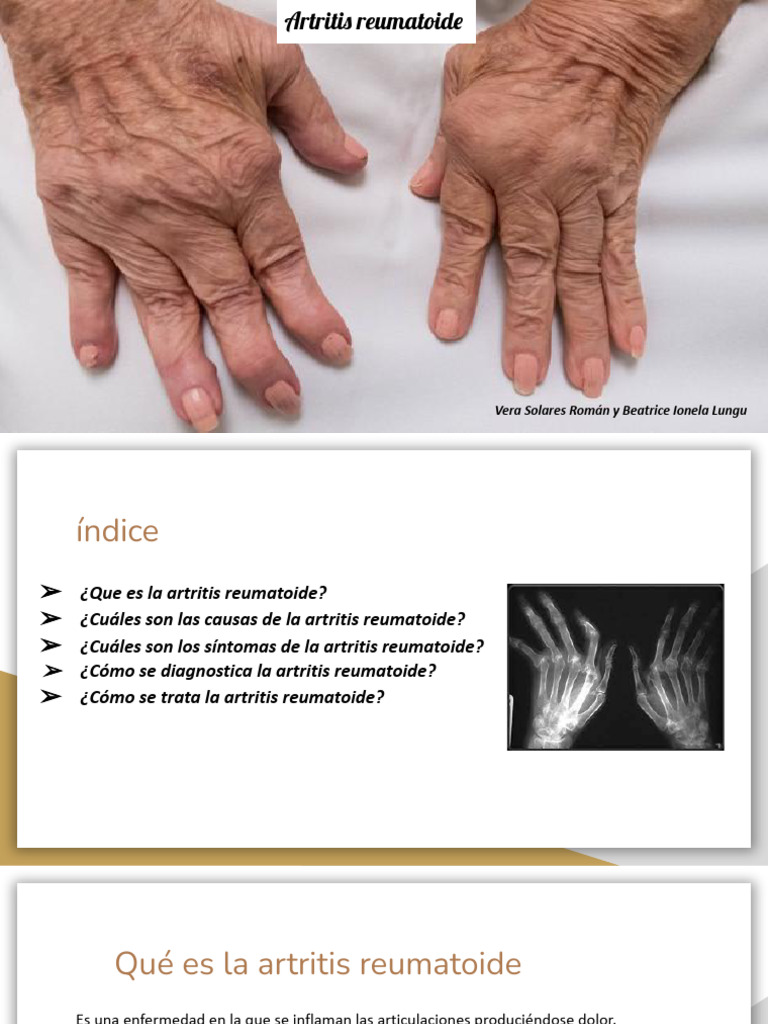 Artritis reumatoide

Vera Solares Román y Beatrice Ionela Lungu

índice

➢ ¿Que es la artritis reumatoide?
➢ ¿Cuáles son las causas de la artritis reumatoide?
➢ ¿Cuáles son los síntomas de la artritis reumatoide?
➢ ¿Cómo se diagnostica la artritis reumatoide?
➢ ¿Cómo se trata la artritis reumatoide?

Qué es la artritis reumatoide

Es una enfermedad en la que se inflaman las articulaciones produciéndose dolor,